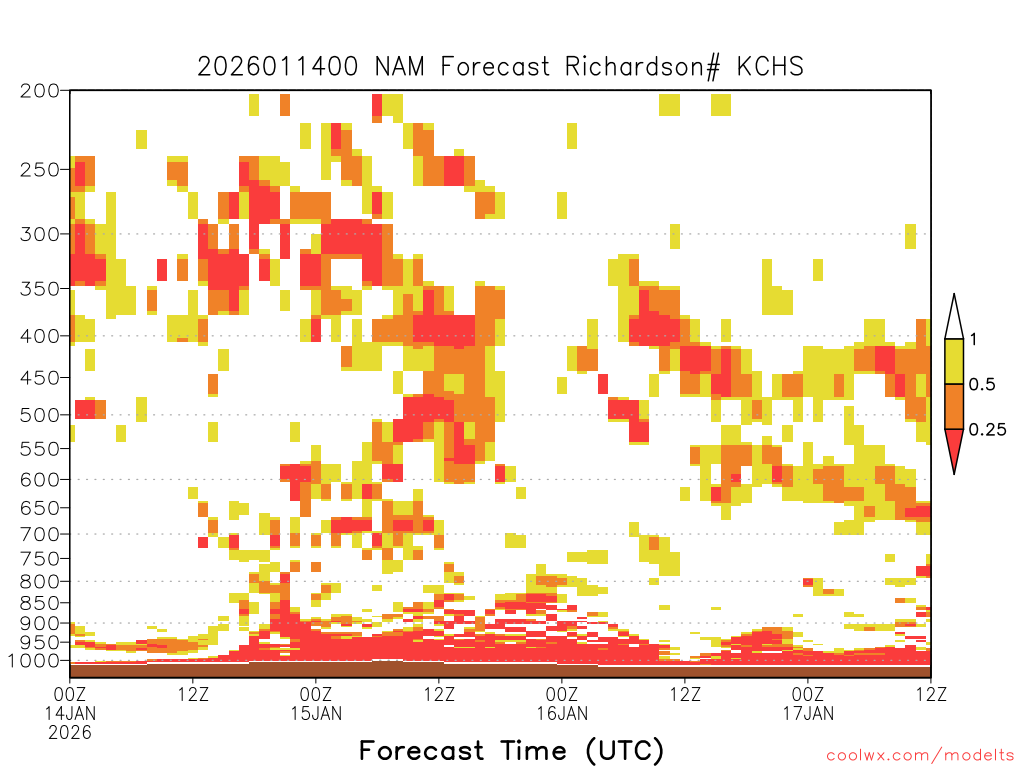 2026011400 NAM Forecast Richardson# KCHS

200
250
300
350
400
450
500
550
600
650
700
750
800
850
900
950
1000

1
0.5
0.25

00Z
14JAN
2026
12Z
00Z
15JAN
12Z
00Z
16JAN
12Z
00Z
17JAN
12Z

Forecast Time (UTC)

coolwx.com/modelts